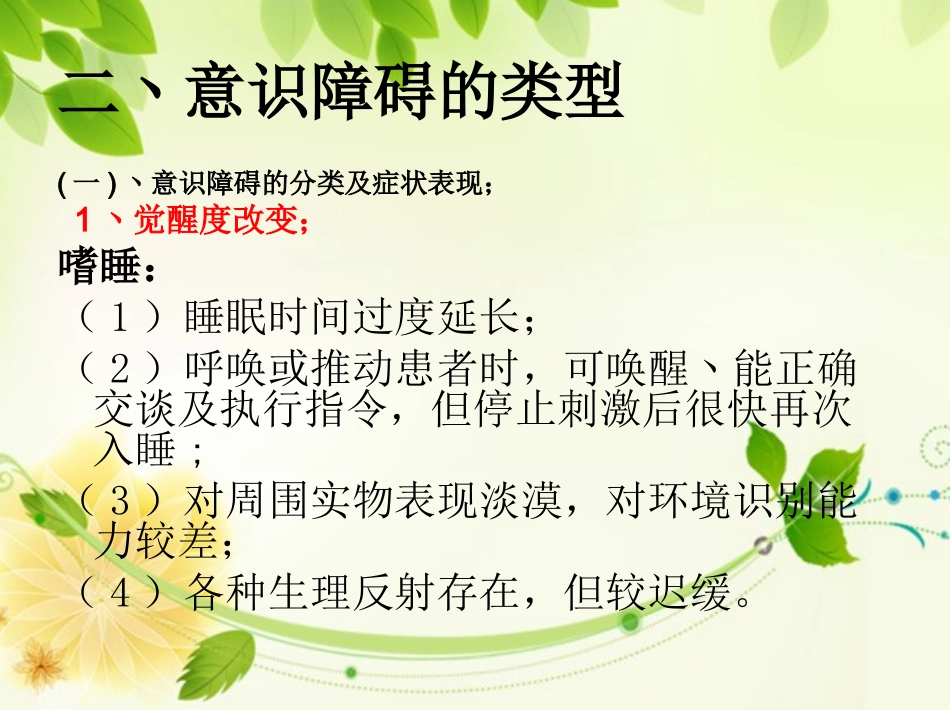 二、意识障碍的类型

(一)、意识障碍的分类及症状表现;

1、觉醒度改变;

嗜睡:

（1）睡眠时间过度延长;

（2）呼唤或推动患者时，可唤醒、能正确交谈及执行指令，但停止刺激后很快再次入睡;

（3）对周围实物表现淡漠，对环境识别能力较差;

（4）各种生理反射存在，但较迟缓。